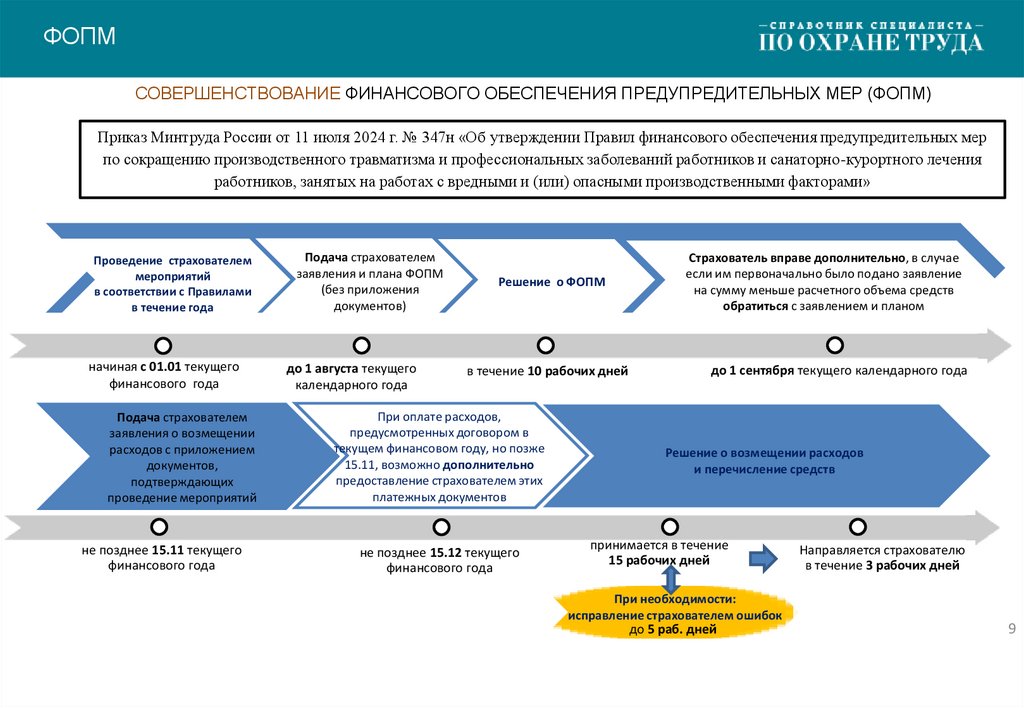 ФОПМ

— СПРАВОЧНИК СПЕЦИАЛИСТА —
ПО ОХРАНЕ ТРУДА

СОВЕРШЕНСТВОВАНИЕ ФИНАНСОВОГО ОБЕСПЕЧЕНИЯ ПРЕДУПРЕДИТЕЛЬНЫХ МЕР (ФОПМ)

Приказ Минтруда России от 11 июля 2024 г. № 347н «Об утверждении Правил финансового обеспечения предупредительных мер по сокращению производственного травматизма и профессиональных заболеваний работников и санаторно-курортного лечения работников, занятых на работах с вредными и (или) опасными производственными факторами»

Проведение страхователем мероприятий в соответствии с Правилами в течение года

Подача страхователем заявления и плана ФОПМ (без приложения документов)

Решение о ФОПМ

Страхователь вправе дополнительно, в случае если им первоначально было подано заявление на сумму меньше расчетного объема средств обратиться с заявлением и планом

начиная с 01.01 текущего финансового года

до 1 августа текущего календарного года

в течение 10 рабочих дней

до 1 сентября текущего календарного года

Подача страхователем заявления о возмещении расходов с приложением документов, подтверждающих проведение мероприятий

При оплате расходов, предусмотренных договором в текущем финансовом году, но позже 15.11, возможно дополнительно предоставление страхователем этих платежных документов

Решение о возмещении расходов и перечисление средств

не позднее 15.11 текущего финансового года

не позднее 15.12 текущего финансового года

принимается в течение 15 рабочих дней

Направляется страхователю в течение 3 рабочих дней

При необходимости: исправление страхователем ошибок до 5 раб. дней

9